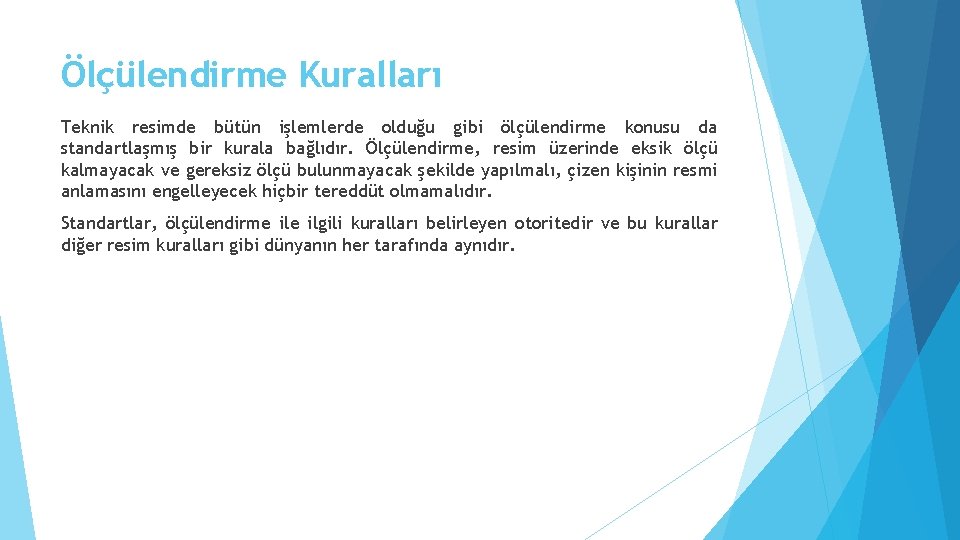 Ölçülendirme Kuralları

Teknik resimde bütün işlemlerde olduğu gibi ölçülendirme konusu da standartlaşmış bir kurala bağlıdır. Ölçülendirme, resim üzerinde eksik ölçü kalmayacak ve gereksiz ölçü bulunmayacak şekilde yapılmalı, çizen kişinin resmi anlamasını engelleyecek hiçbir tereddüt olmamalıdır.

Standartlar, ölçülendirme ile ilgili kuralları belirleyen otoritedir ve bu kurallar diğer resim kuralları gibi dünyanın her tarafında aynıdır.